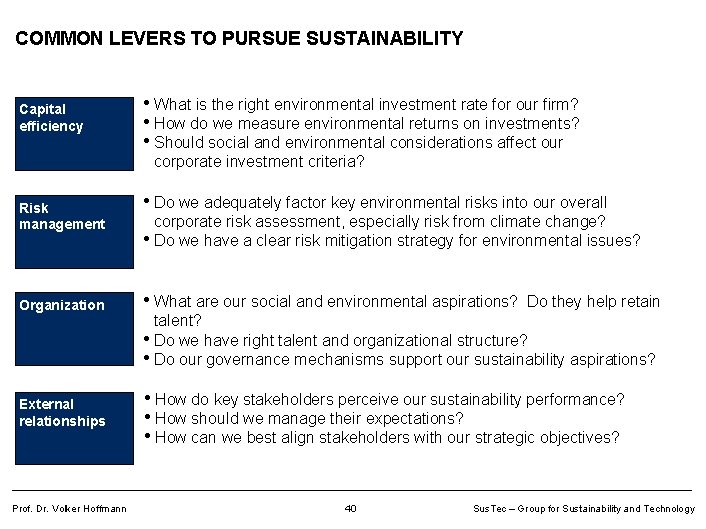 COMMON LEVERS TO PURSUE SUSTAINABILITY

Capital efficiency

• What is the right environmental investment rate for our firm?
• How do we measure environmental returns on investments?
• Should social and environmental considerations affect our corporate investment criteria?

Risk management

• Do we adequately factor key environmental risks into our overall corporate risk assessment, especially risk from climate change?
• Do we have a clear risk mitigation strategy for environmental issues?

Organization

• What are our social and environmental aspirations? Do they help retain talent?
• Do we have right talent and organizational structure?
• Do our governance mechanisms support our sustainability aspirations?

External relationships

• How do key stakeholders perceive our sustainability performance?
• How should we manage their expectations?
• How can we best align stakeholders with our strategic objectives?

Prof. Dr. Volker Hoffmann

40

SusTec – Group for Sustainability and Technology